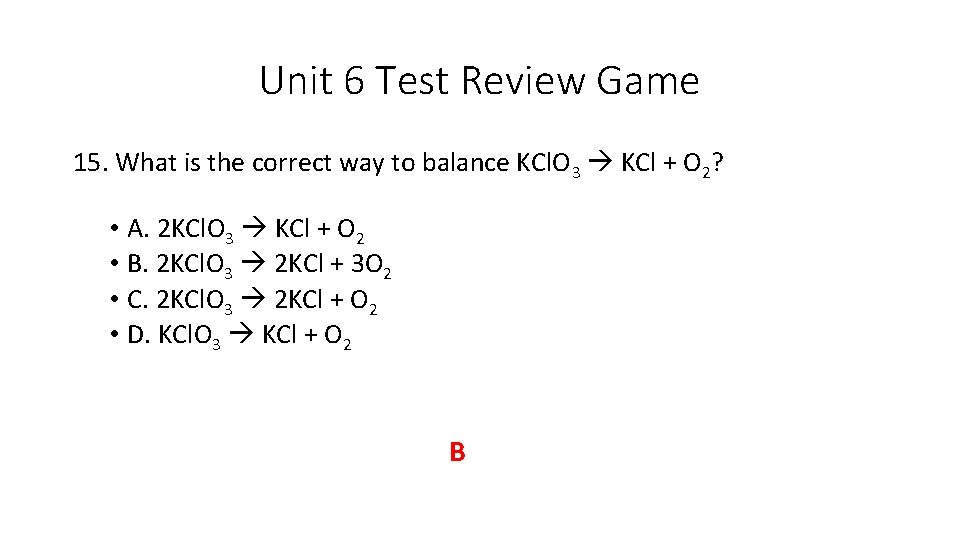 Unit 6 Test Review Game

15. What is the correct way to balance $KClO_3 \rightarrow KCl + O_2$?

• A. $2KClO_3 \rightarrow KCl + O_2$
• B. $2KClO_3 \rightarrow 2KCl + 3O_2$
• C. $2KClO_3 \rightarrow 2KCl + O_2$
• D. $KClO_3 \rightarrow KCl + O_2$

B